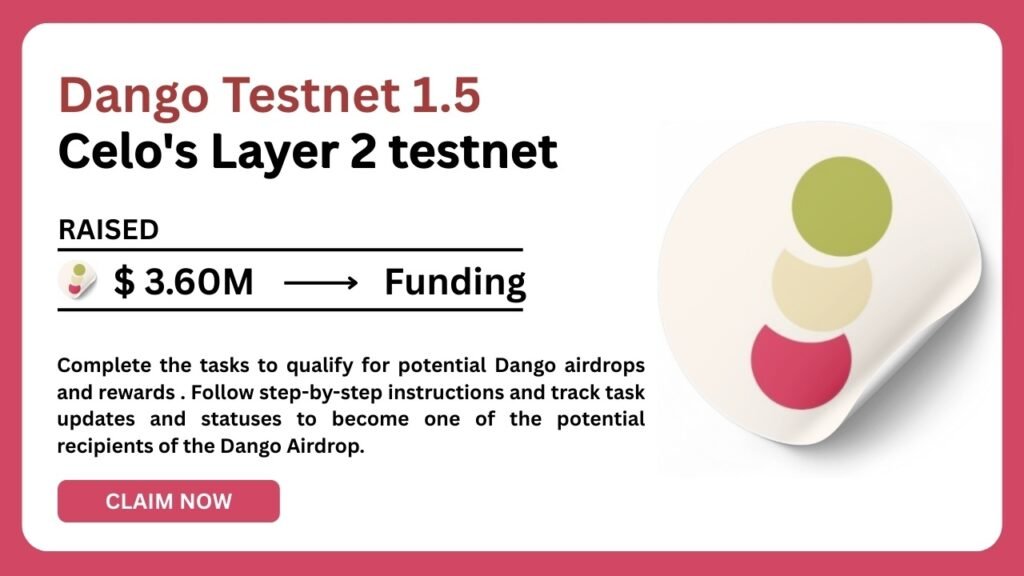 Dango Testnet 1.5
Celo's Layer 2 testnet

RAISED

$ 3.60M ⟶ Funding

Complete the tasks to qualify for potential Dango airdrops and rewards . Follow step-by-step instructions and track task updates and statuses to become one of the potential recipients of the Dango Airdrop.

CLAIM NOW